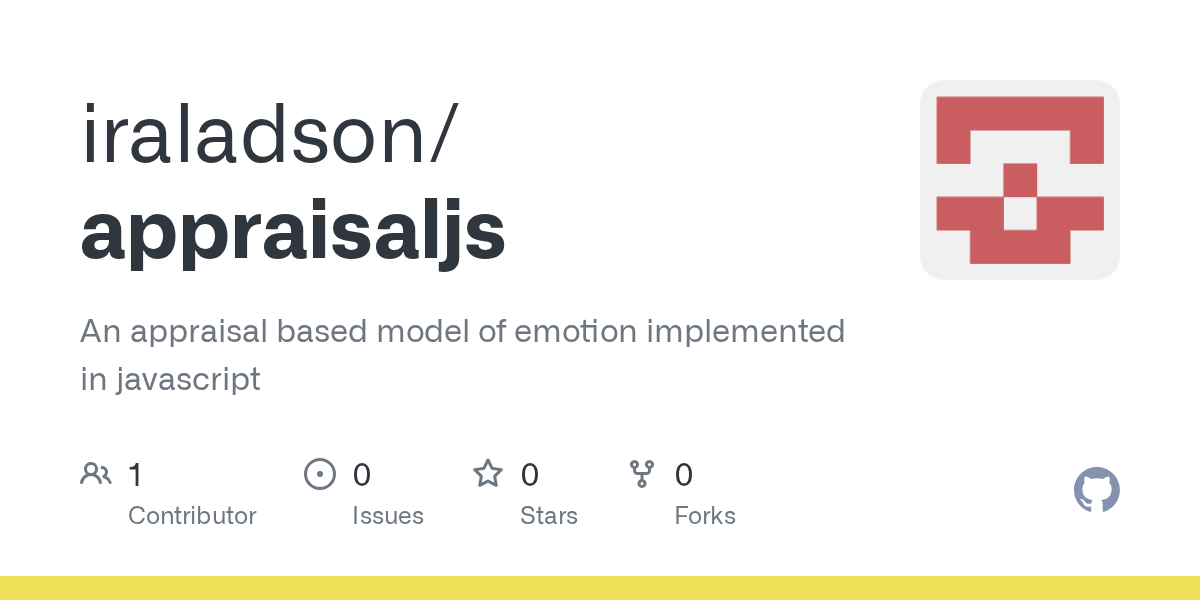 iraladson/
appraisaljs

An appraisal based model of emotion implemented in javascript

1
Contributor

0
Issues

0
Stars

0
Forks